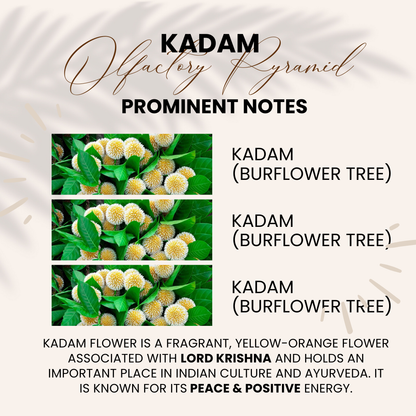 KADAM
Olfactory Pyramid
PROMINENT NOTES

KADAM
(BURFLOWER TREE)

KADAM
(BURFLOWER TREE)

KADAM
(BURFLOWER TREE)

KADAM FLOWER IS A FRAGRANT, YELLOW-ORANGE FLOWER ASSOCIATED WITH LORD KRISHNA AND HOLDS AN IMPORTANT PLACE IN INDIAN CULTURE AND AYURVEDA. IT IS KNOWN FOR ITS PEACE & POSITIVE ENERGY.